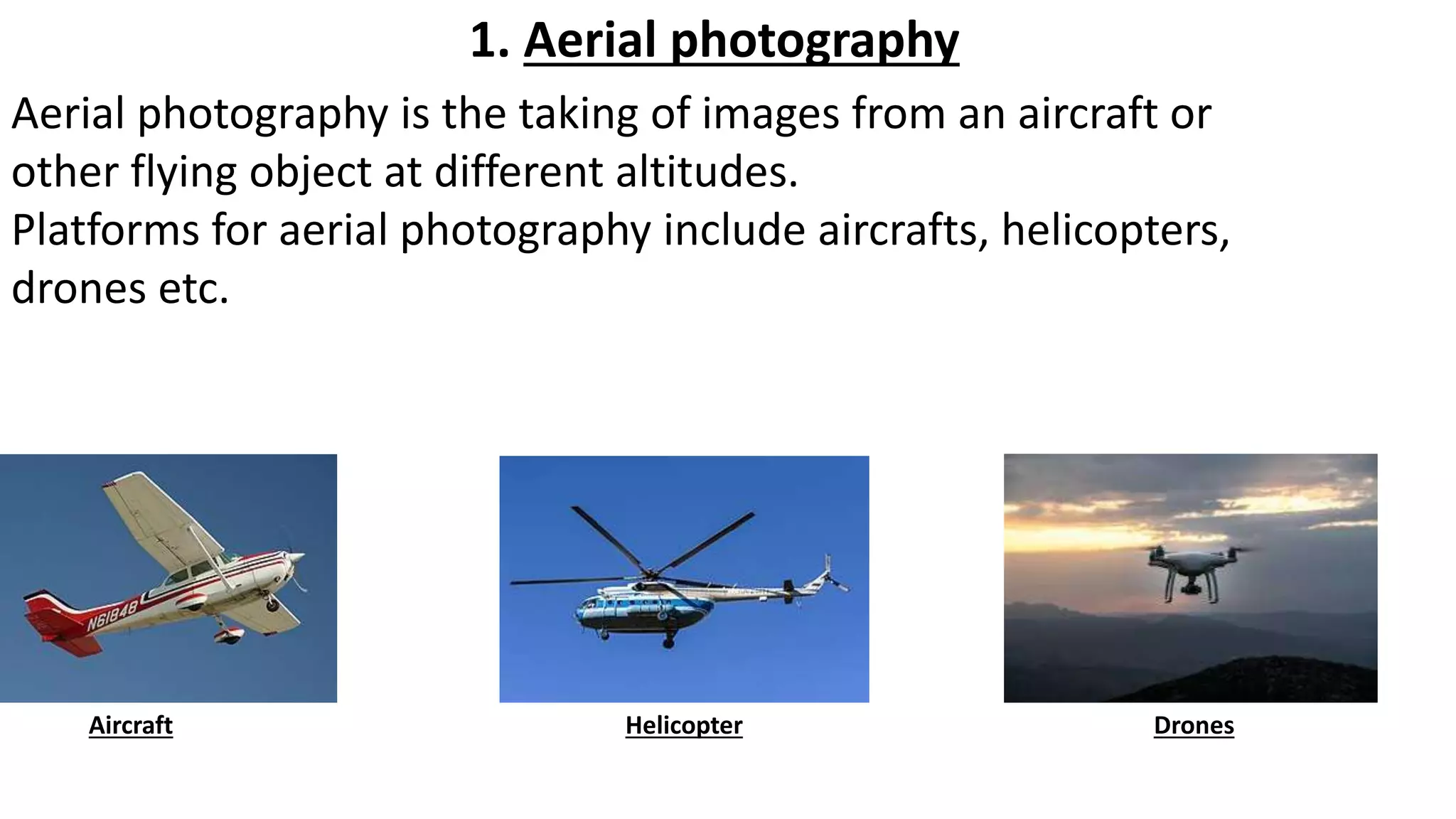 1. Aerial photography

Aerial photography is the taking of images from an aircraft or other flying object at different altitudes.
Platforms for aerial photography include aircrafts, helicopters, drones etc.

N61848

Aircraft

Helicopter

Drones